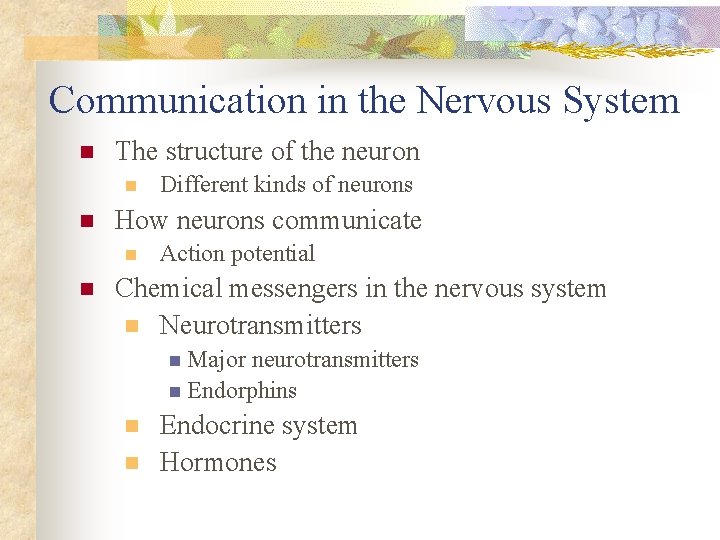 Communication in the Nervous System

The structure of the neuron

Different kinds of neurons

How neurons communicate

Action potential

Chemical messengers in the nervous system

Neurotransmitters

Major neurotransmitters

Endorphins

Endocrine system

Hormones